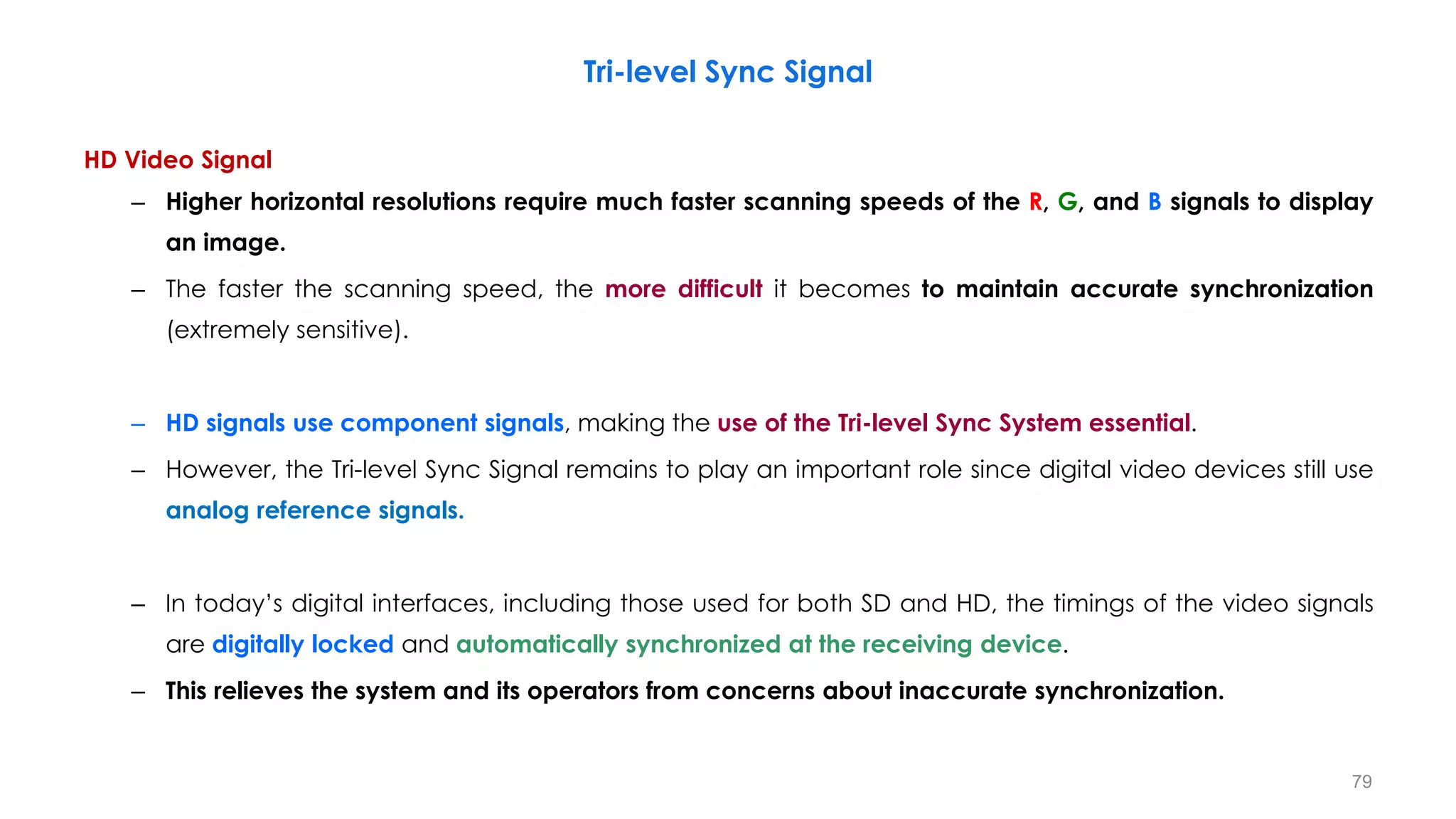 Tri-level Sync Signal

HD Video Signal

– Higher horizontal resolutions require much faster scanning speeds of the R, G, and B signals to display an image.

– The faster the scanning speed, the more difficult it becomes to maintain accurate synchronization (extremely sensitive).

– HD signals use component signals, making the use of the Tri-level Sync System essential.

– However, the Tri-level Sync Signal remains to play an important role since digital video devices still use analog reference signals.

– In today's digital interfaces, including those used for both SD and HD, the timings of the video signals are digitally locked and automatically synchronized at the receiving device.

– This relieves the system and its operators from concerns about inaccurate synchronization.

79